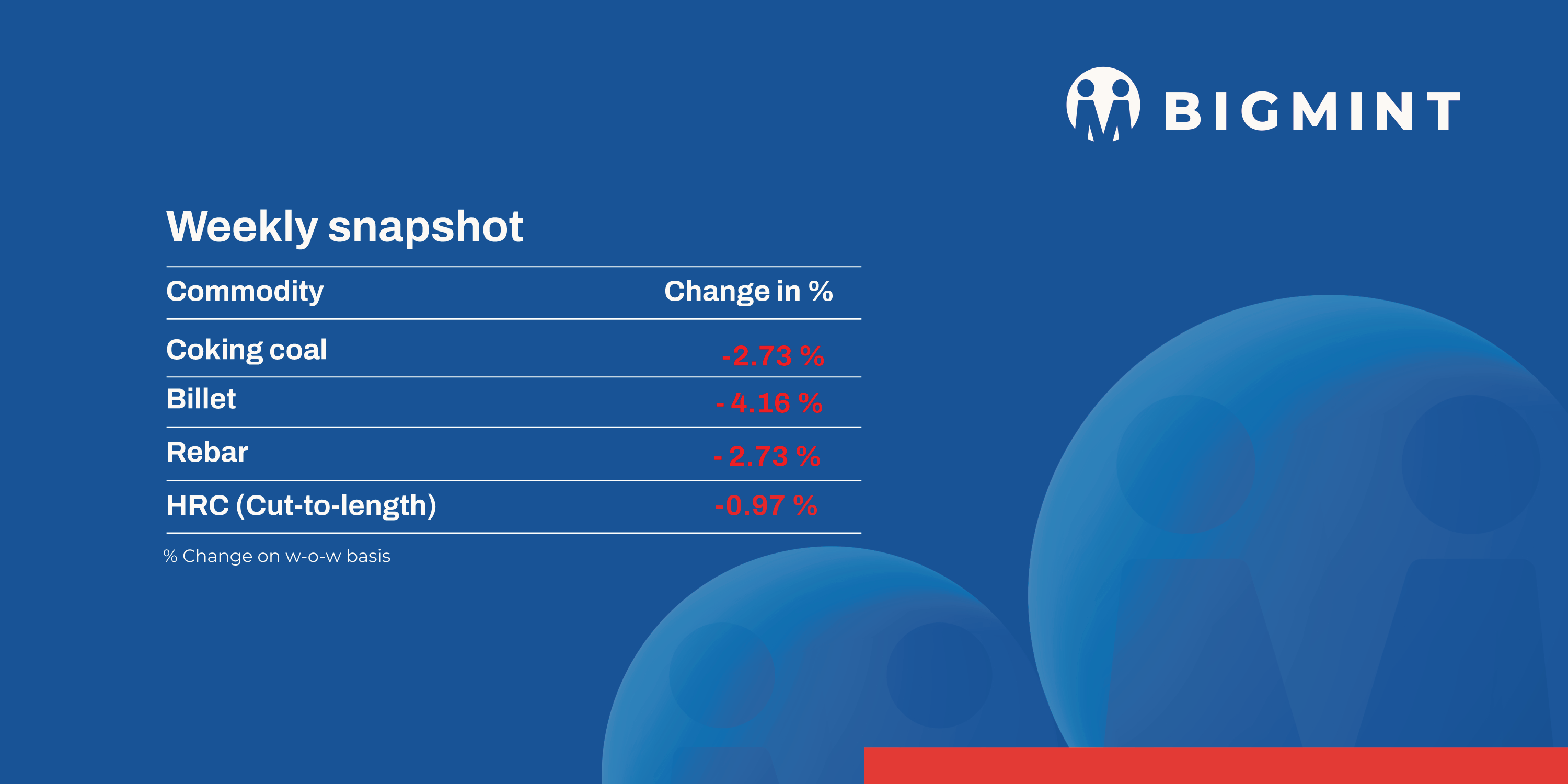 BIGMINT

Weekly snapshot

| Commodity | Change in % |
|---|---|
| Coking coal | -2.73 % |
| Billet | - 4.16 % |
| Rebar | - 2.73 % |
| HRC (Cut-to-length) | -0.97 % |

% Change on w-o-w basis